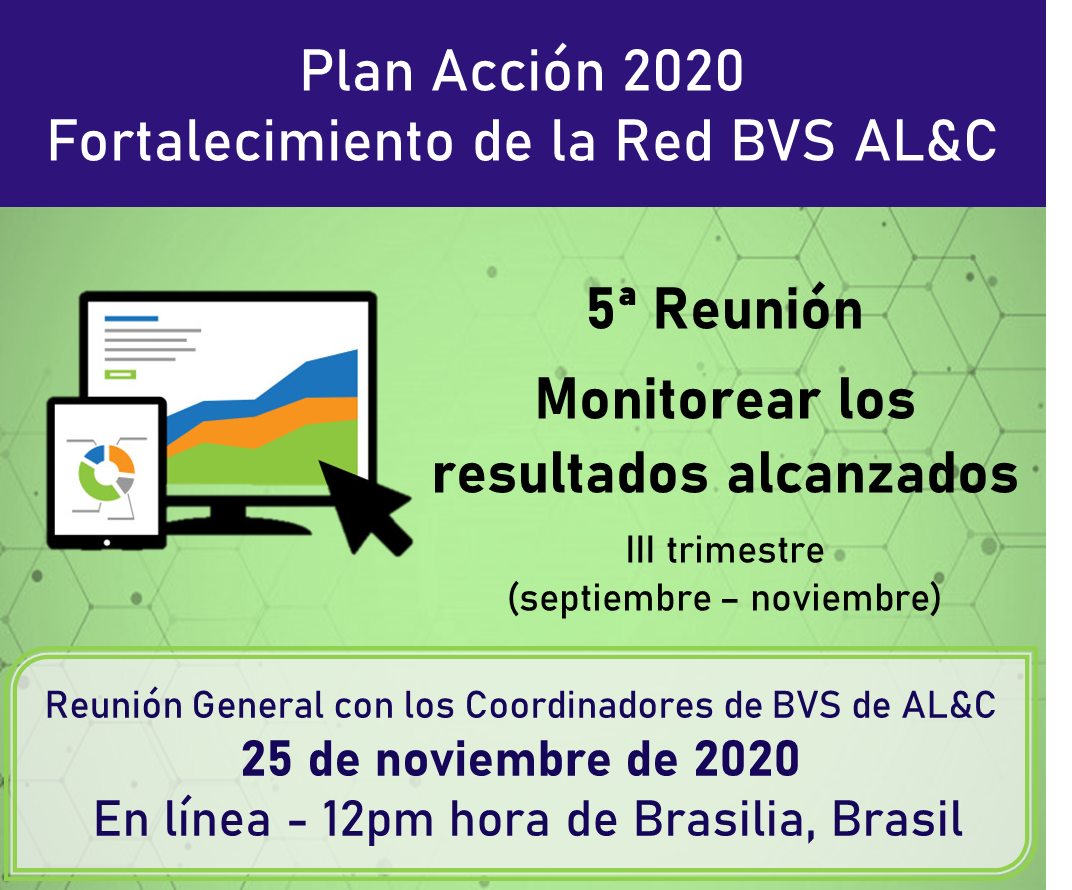 Plan Acción 2020
Fortalecimiento de la Red BVS AL&C

5ª Reunión
Monitorear los resultados alcanzados
III trimestre
(septiembre – noviembre)

Reunión General con los Coordinadores de BVS de AL&C
25 de noviembre de 2020
En línea - 12pm hora de Brasilia, Brasil